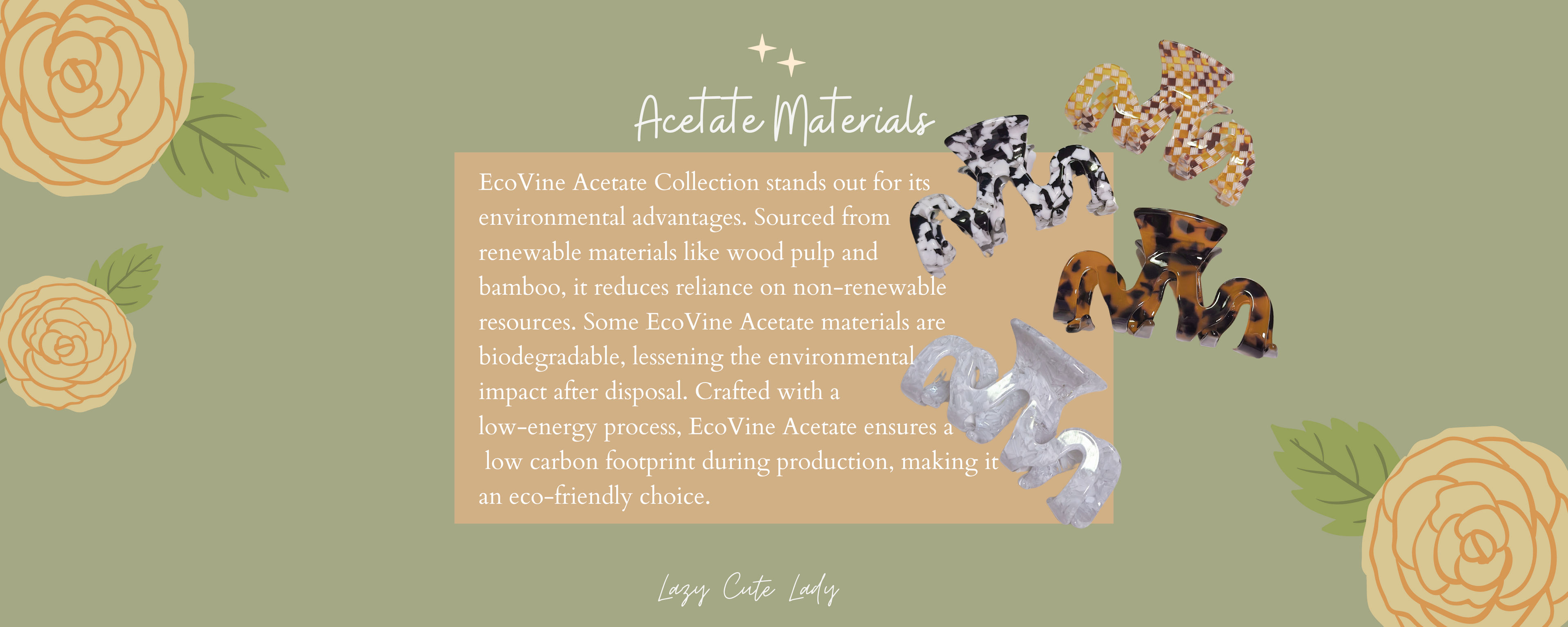 Acetate Materials

EcoVine Acetate Collection stands out for its environmental advantages. Sourced from renewable materials like wood pulp and bamboo, it reduces reliance on non-renewable resources. Some EcoVine Acetate materials are biodegradable, lessening the environmental impact after disposal. Crafted with a low-energy process, EcoVine Acetate ensures a low carbon footprint during production, making it an eco-friendly choice.

Lazy Cute Lady